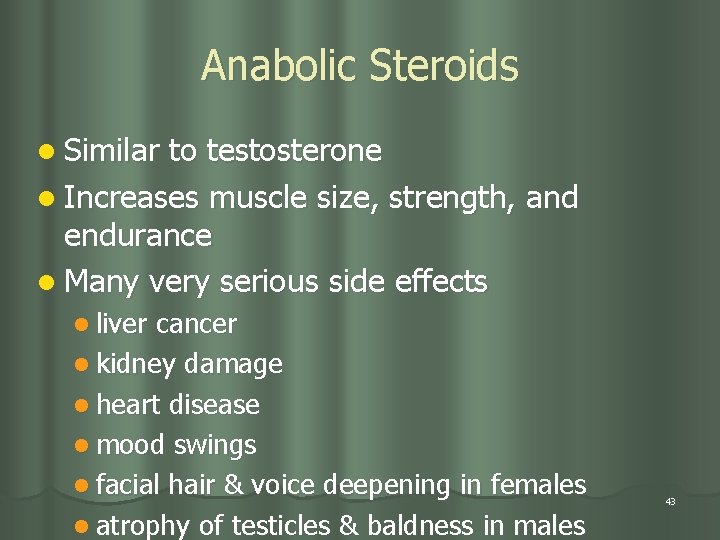 Anabolic Steroids

- Similar to testosterone
- Increases muscle size, strength, and endurance
- Many very serious side effects
  - liver cancer
  - kidney damage
  - heart disease
  - mood swings
  - facial hair & voice deepening in females
  - atrophy of testicles & baldness in males

43